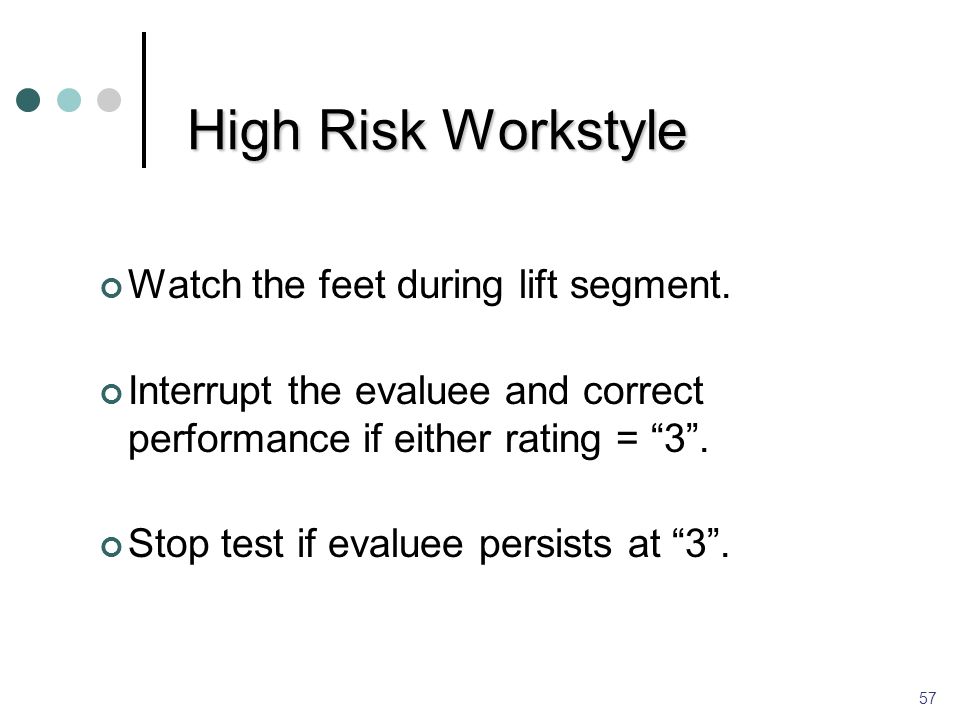 High Risk Workstyle

Watch the feet during lift segment.

Interrupt the evaluee and correct performance if either rating = “3”.

Stop test if evaluee persists at “3”.

57